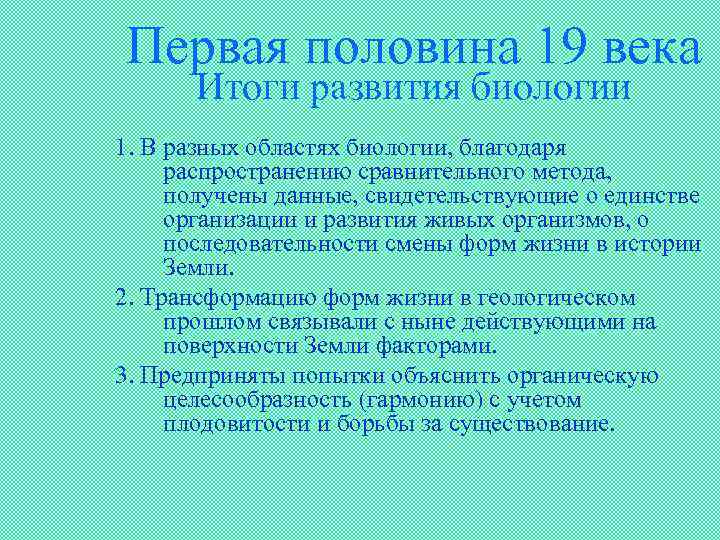 Первая половина 19 века
Итоги развития биологии

1. В разных областях биологии, благодаря распространению сравнительного метода, получены данные, свидетельствующие о единстве организации и развития живых организмов, о последовательности смены форм жизни в истории Земли.

2. Трансформацию форм жизни в геологическом прошлом связывали с ныне действующими на поверхности Земли факторами.

3. Предприняты попытки объяснить органическую целесообразность (гармонию) с учетом плодовитости и борьбы за существование.